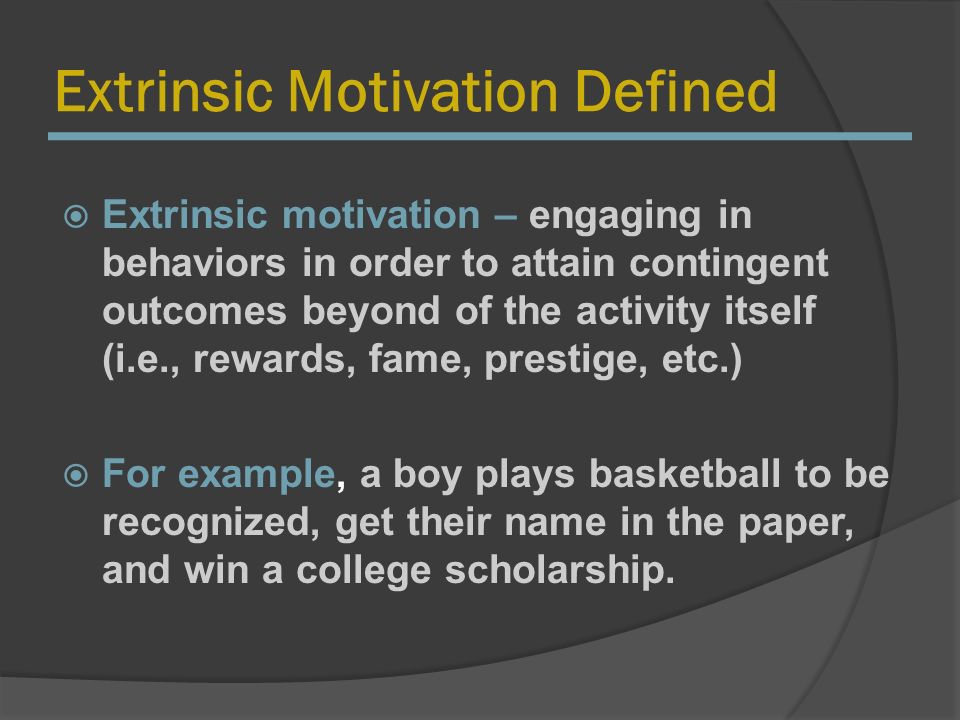 Extrinsic Motivation Defined

Extrinsic motivation – engaging in behaviors in order to attain contingent outcomes beyond of the activity itself (i.e., rewards, fame, prestige, etc.)

For example, a boy plays basketball to be recognized, get their name in the paper, and win a college scholarship.